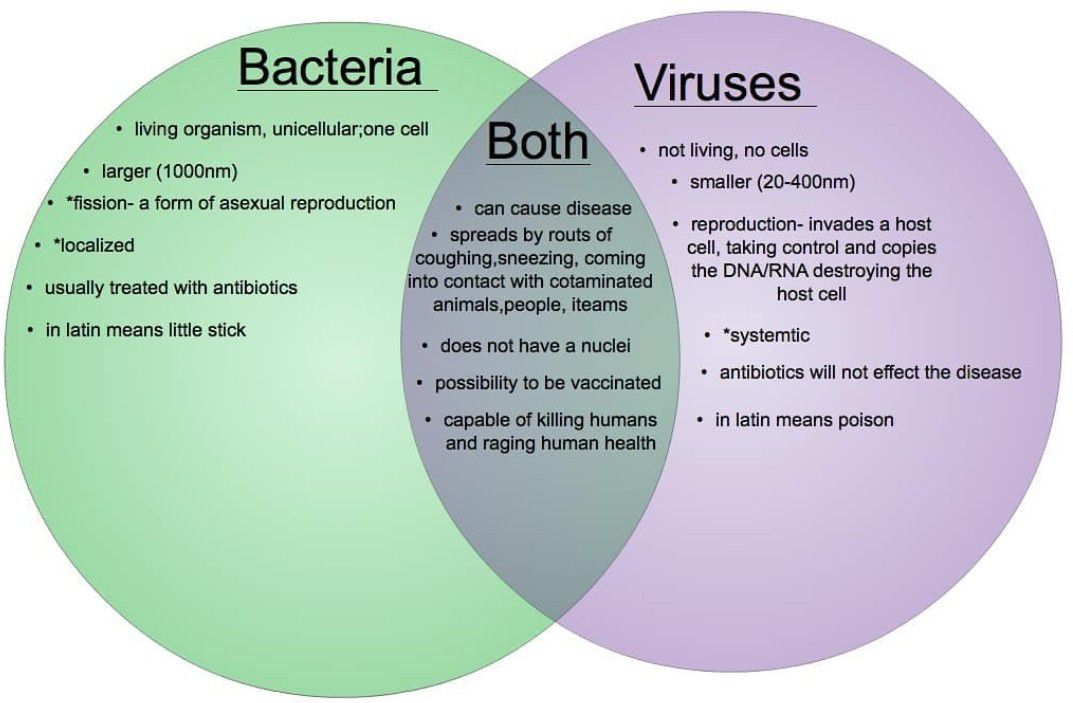 Bacteria

• living organism, unicellular;one cell
• larger (1000nm)
• *fission- a form of asexual reproduction
• *localized
• usually treated with antibiotics
• in latin means little stick

Both

• can cause disease
• spreads by routs of coughing,sneezing, coming into contact with cotaminated animals,people, iteams
• does not have a nuclei
• possibility to be vaccinated
• capable of killing humans and raging human health

Viruses

• not living, no cells
• smaller (20-400nm)
• reproduction- invades a host cell, taking control and copies the DNA/RNA destroying the host cell
• *systemtic
• antibiotics will not effect the disease
• in latin means poison